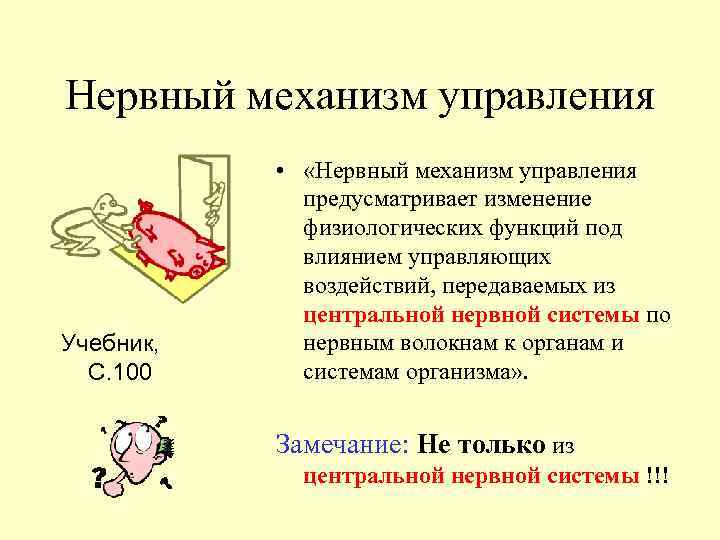 Нервный механизм управления

Учебник, С.100

• «Нервный механизм управления предусматривает изменение физиологических функций под влиянием управляющих воздействий, передаваемых из центральной нервной системы по нервным волокнам к органам и системам организма».

Замечание: Не только из центральной нервной системы !!!